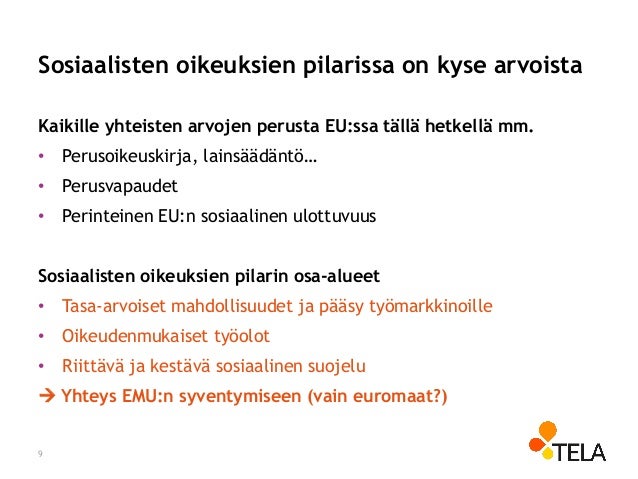 Sosiaalisten oikeuksien pilarissa on kyse arvoista

Kaikille yhteisten arvojen perusta EU:ssa tällä hetkellä mm.

• Perusoikeuskirja, lainsäädäntö…
• Perusvapaudet
• Perinteinen EU:n sosiaalinen ulottuvuus

Sosiaalisten oikeuksien pilarin osa-alueet

• Tasa-arvoiset mahdollisuudet ja pääsy työmarkkinoille
• Oikeudenmukaiset työolot
• Riittävä ja kestävä sosiaalinen suojelu

→ Yhteys EMU:n syventymiseen (vain euromaat?)

9

TELA